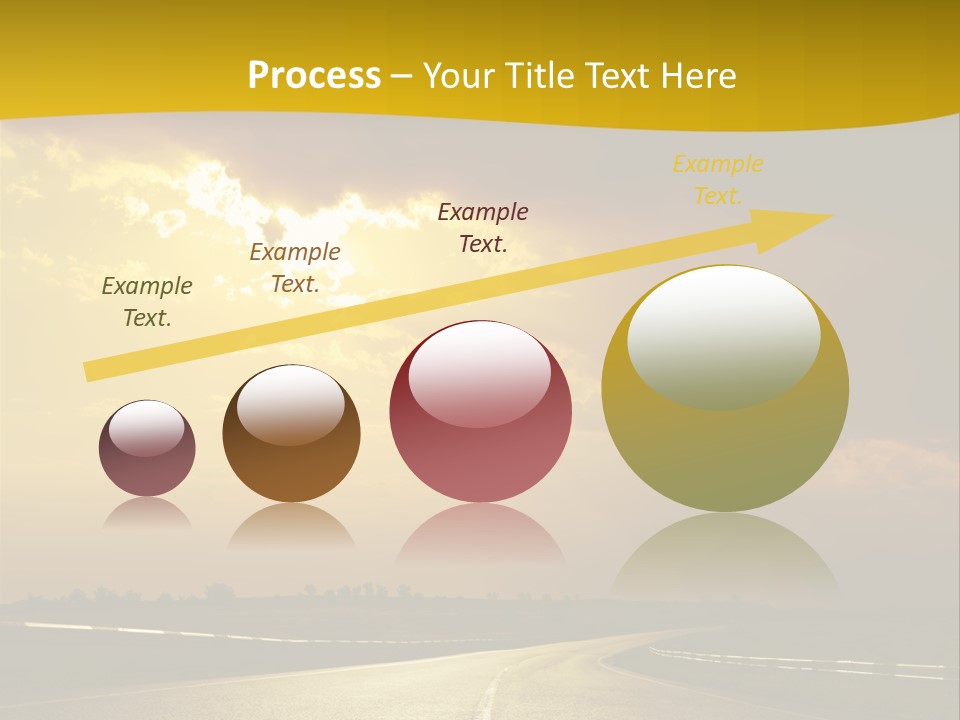 Process – Your Title Text Here

Example Text.

Example Text.

Example Text.

Example Text.